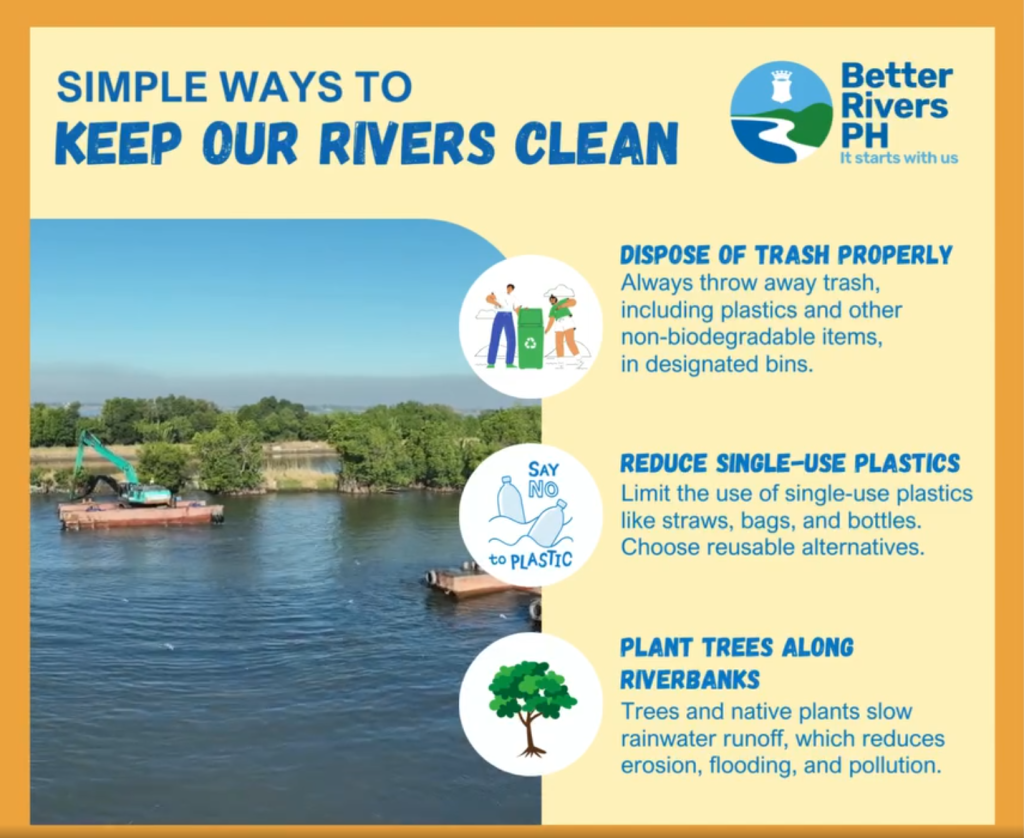 SIMPLE WAYS TO
KEEP OUR RIVERS CLEAN

Better Rivers PH
It starts with us

DISPOSE OF TRASH PROPERLY
Always throw away trash, including plastics and other non-biodegradable items, in designated bins.

SAY NO to PLASTIC

REDUCE SINGLE-USE PLASTICS
Limit the use of single-use plastics like straws, bags, and bottles. Choose reusable alternatives.

PLANT TREES ALONG RIVERBANKS
Trees and native plants slow rainwater runoff, which reduces erosion, flooding, and pollution.